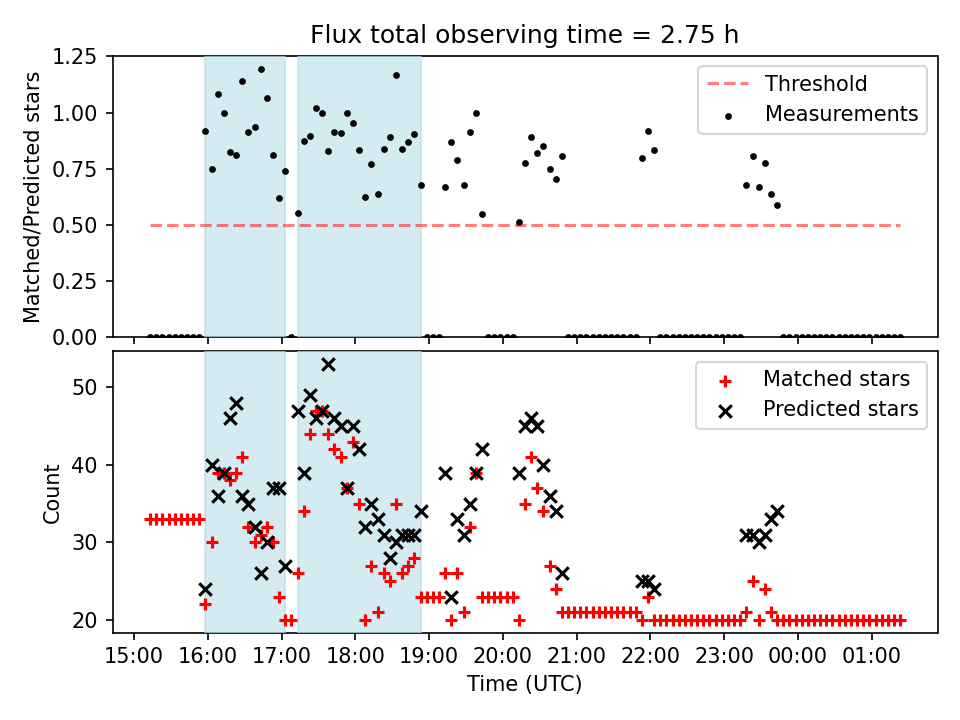 Flux total observing time = 2.75 h

Matched/Predicted stars

1.25
1.00
0.75
0.50
0.25
0.00

Threshold
Measurements

Count

50
40
30
20

Matched stars
Predicted stars

15:00 16:00 17:00 18:00 19:00 20:00 21:00 22:00 23:00 00:00 01:00

Time (UTC)